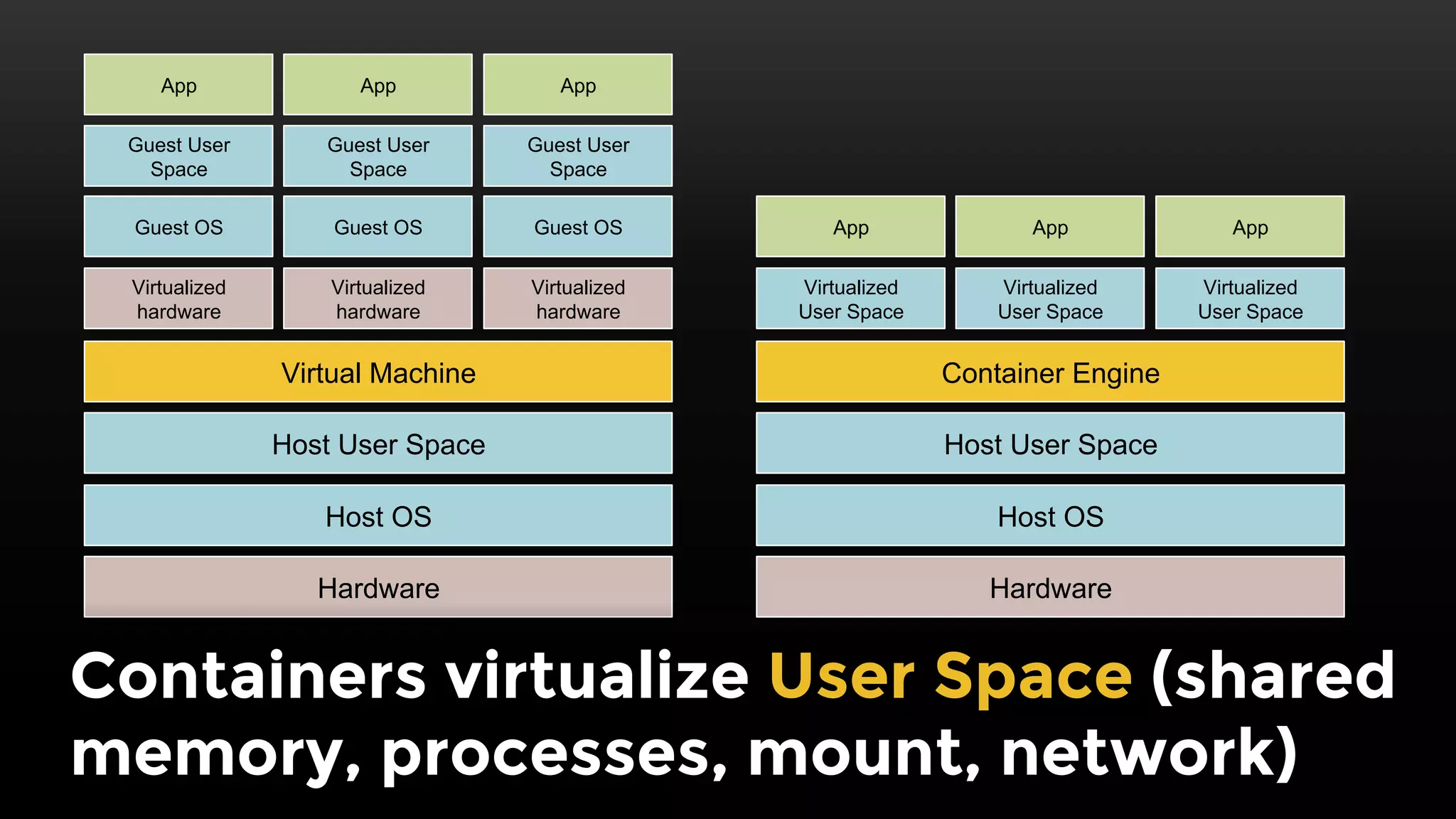 App App App

Guest User Space Guest User Space Guest User Space

Guest OS Guest OS Guest OS

Virtualized hardware Virtualized hardware Virtualized hardware

Virtual Machine

Host User Space

Host OS

Hardware

App App App

Virtualized User Space Virtualized User Space Virtualized User Space

Container Engine

Host User Space

Host OS

Hardware

Containers virtualize User Space (shared memory, processes, mount, network)